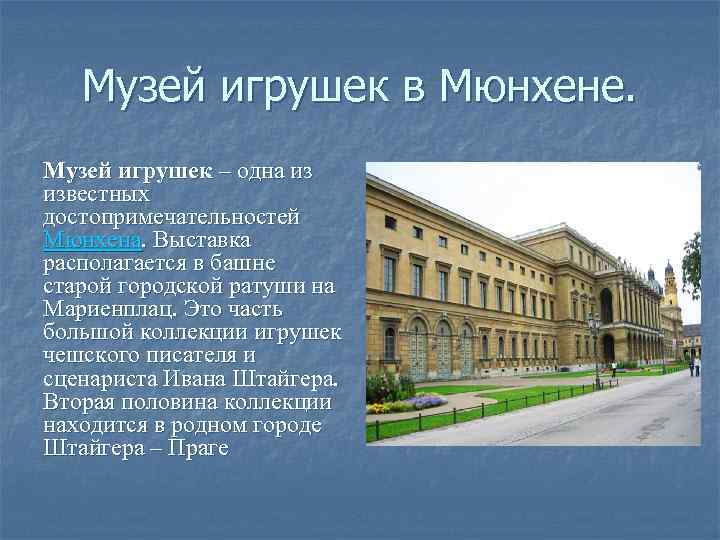 Музей игрушек в Мюнхене.

Музей игрушек – одна из известных достопримечательностей Мюнхена. Выставка располагается в башне старой городской ратуши на Мариенплац. Это часть большой коллекции игрушек чешского писателя и сценариста Ивана Штайгера. Вторая половина коллекции находится в родном городе Штайгера – Праге